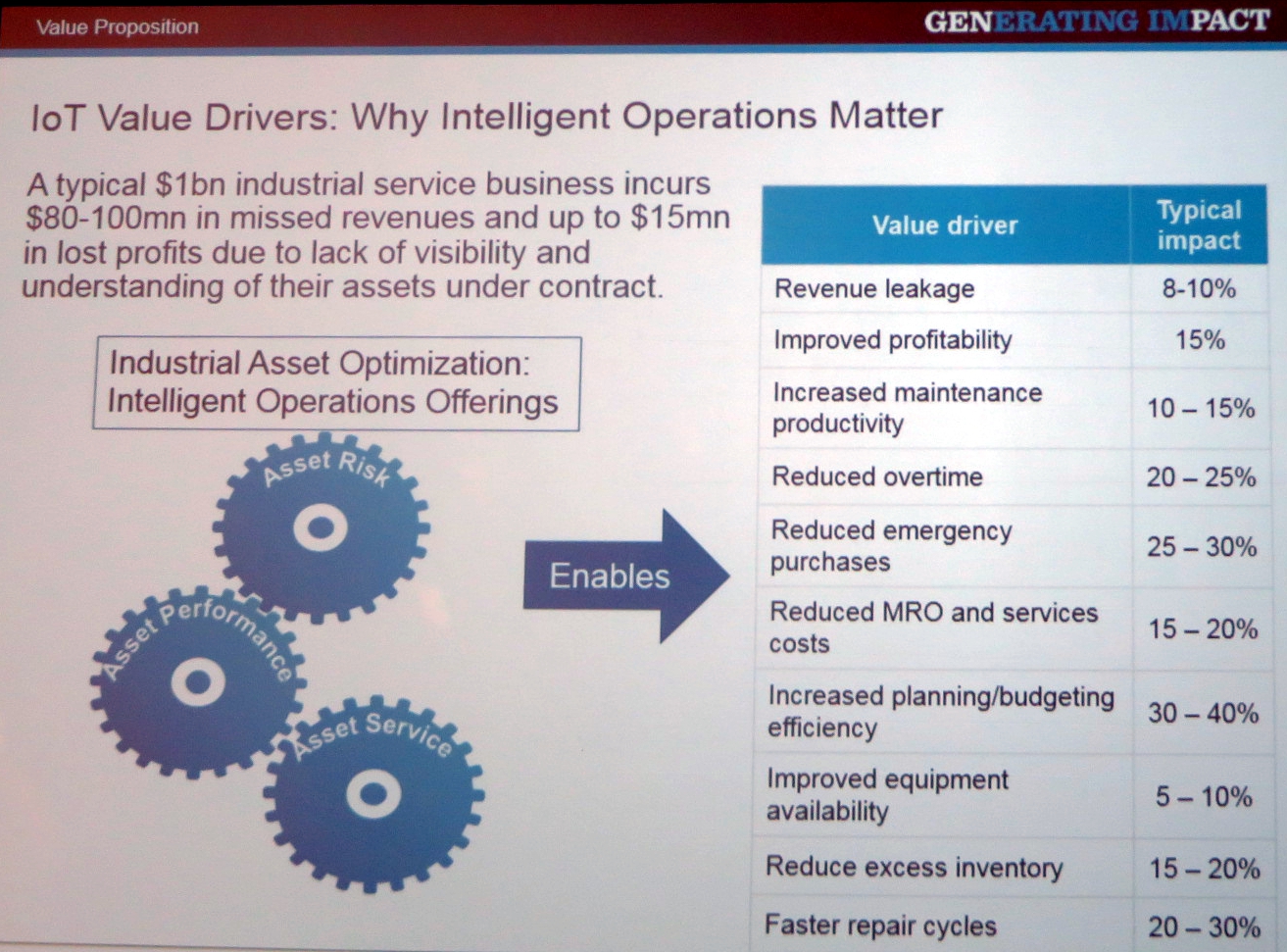 Value Proposition

GENERATING IMPACT

IoT Value Drivers: Why Intelligent Operations Matter

A typical \$1bn industrial service business incurs \$80-100mn in missed revenues and up to \$15mn in lost profits due to lack of visibility and understanding of their assets under contract.

Industrial Asset Optimization: Intelligent Operations Offerings

Asset Risk

Asset Performance

Asset Service

Enables

| Value driver | Typical impact |
|---|---|
| Revenue leakage | 8-10% |
| Improved profitability | 15% |
| Increased maintenance productivity | 10 – 15% |
| Reduced overtime | 20 – 25% |
| Reduced emergency purchases | 25 – 30% |
| Reduced MRO and services costs | 15 – 20% |
| Increased planning/budgeting efficiency | 30 – 40% |
| Improved equipment availability | 5 – 10% |
| Reduce excess inventory | 15 – 20% |
| Faster repair cycles | 20 – 30% |